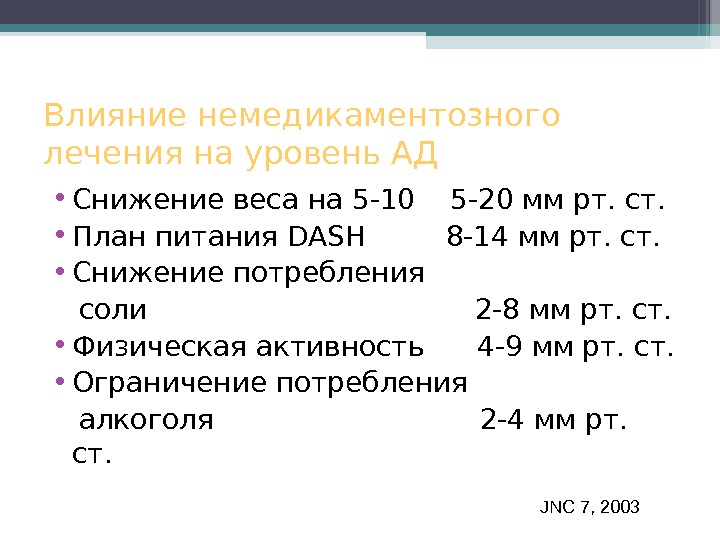 Влияние немедикаментозного лечения на уровень АД

• Снижение веса на 5-10 5-20 мм рт. ст.
• План питания DASH 8-14 мм рт. ст.
• Снижение потребления соли 2-8 мм рт. ст.
• Физическая активность 4-9 мм рт. ст.
• Ограничение потребления алкоголя 2-4 мм рт. ст.

JNC 7, 2003